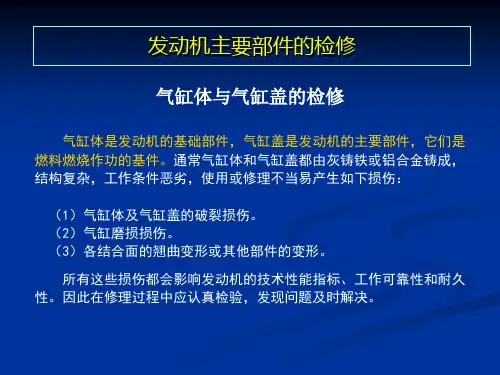 发动机主要部件的检修

气缸体与气缸盖的检修

气缸体是发动机的基础部件，气缸盖是发动机的主要部件，它们是燃料燃烧作功的基件。通常气缸体和气缸盖都由灰铸铁或铝合金铸成，结构复杂，工作条件恶劣，使用或修理不当易产生如下损伤：

（1）气缸体及气缸盖的破裂损伤。
（2）气缸磨损损伤。
（3）各结合面的翘曲变形或其他部件的变形。

所有这些损伤都会影响发动机的技术性能指标、工作可靠性和耐久性。因此在修理过程中应认真检验，发现问题及时解决。